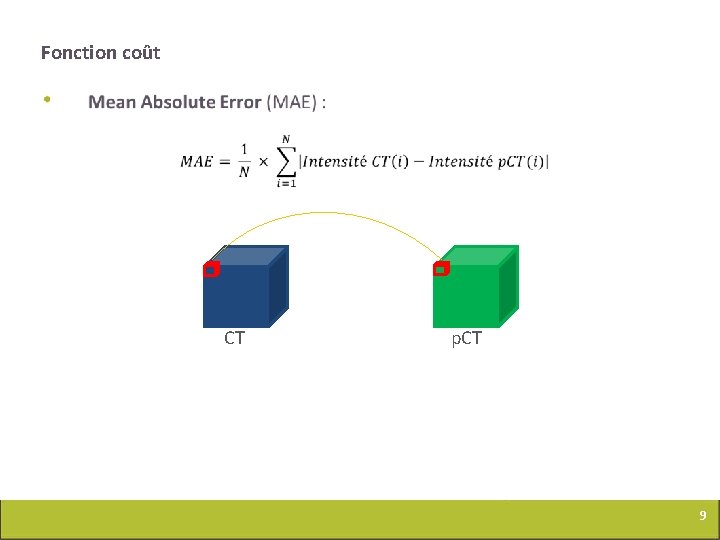 Fonction coût

• Mean Absolute Error (MAE) :

$MAE = \frac{1}{N} \times \sum_{i=1}^{N} |Intensité\ CT(i) - Intensité\ pCT(i)|$

CT

pCT

9